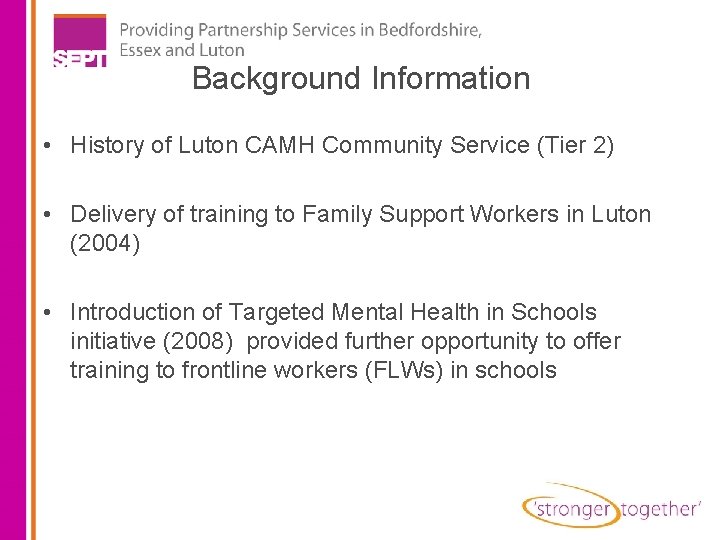 SEPT

Providing Partnership Services in Bedfordshire, Essex and Luton

Background Information

• History of Luton CAMH Community Service (Tier 2)

• Delivery of training to Family Support Workers in Luton (2004)

• Introduction of Targeted Mental Health in Schools initiative (2008) provided further opportunity to offer training to frontline workers (FLWs) in schools

'stronger together'